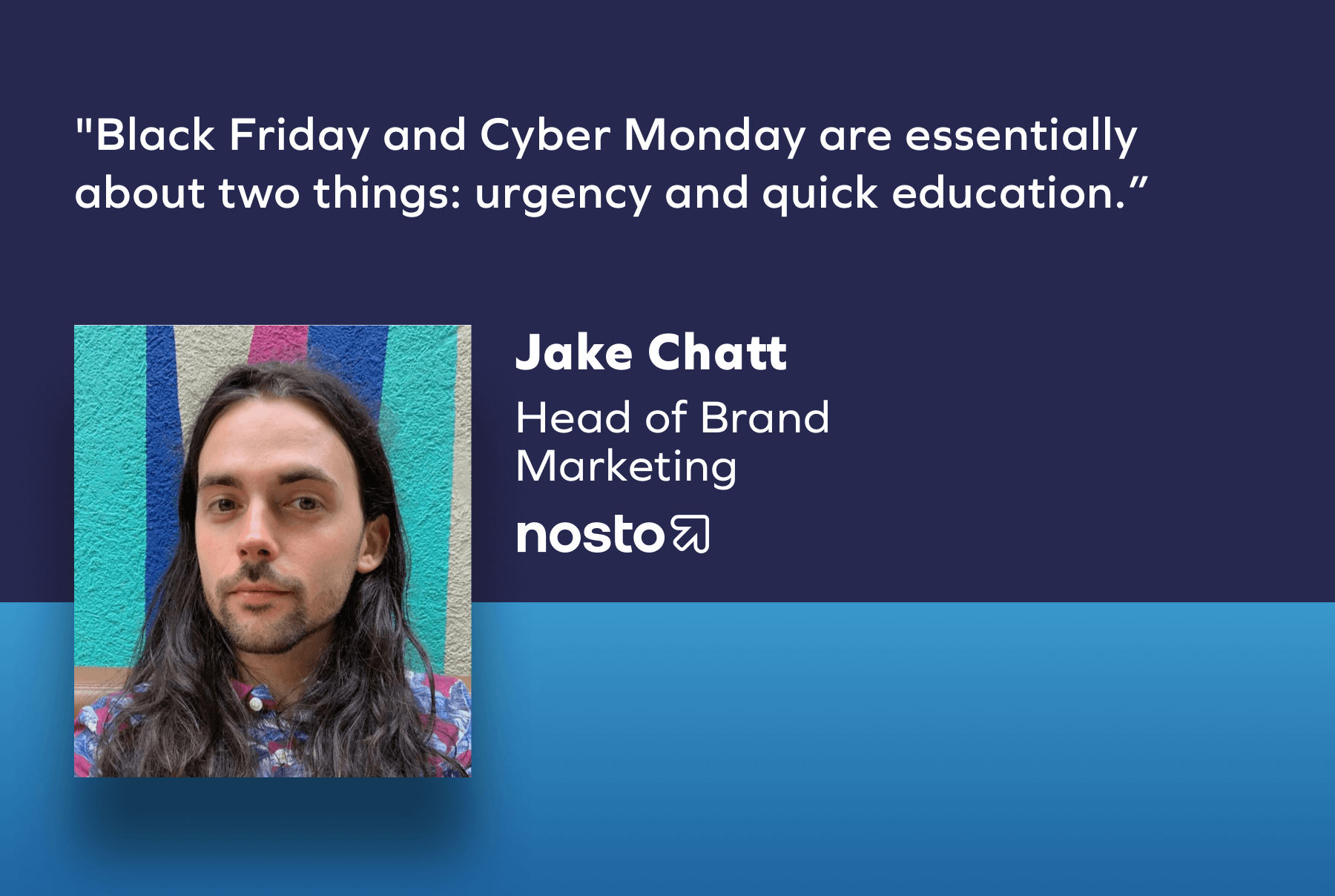 "Black Friday and Cyber Monday are essentially about two things: urgency and quick education.”

Jake Chatt

Head of Brand Marketing

nosto